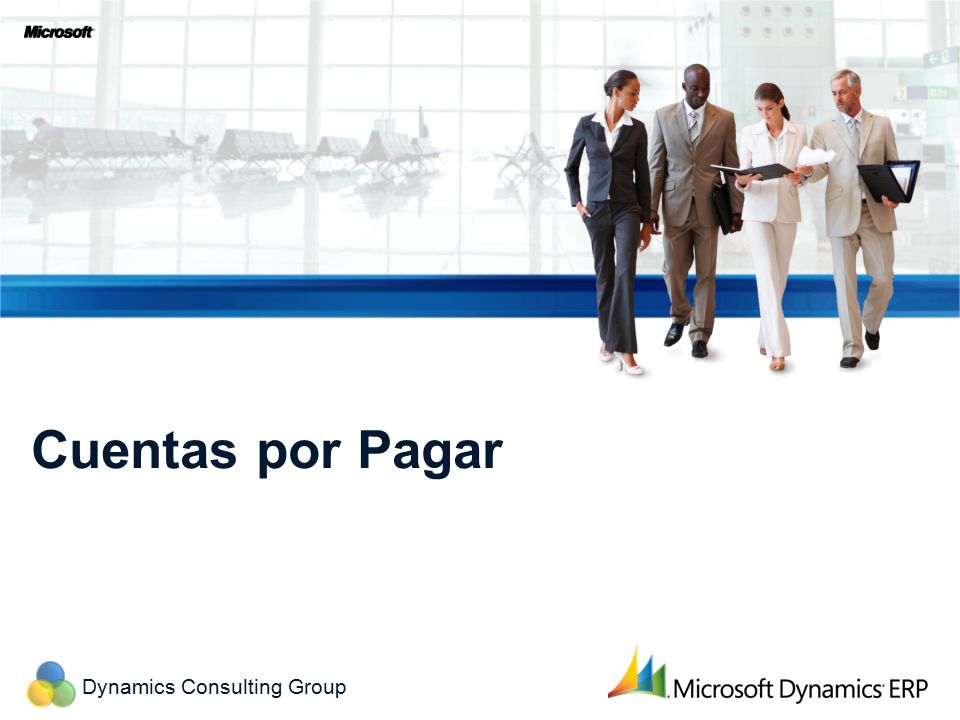 Microsoft

Cuentas por Pagar

Dynamics Consulting Group

Microsoft Dynamics ERP